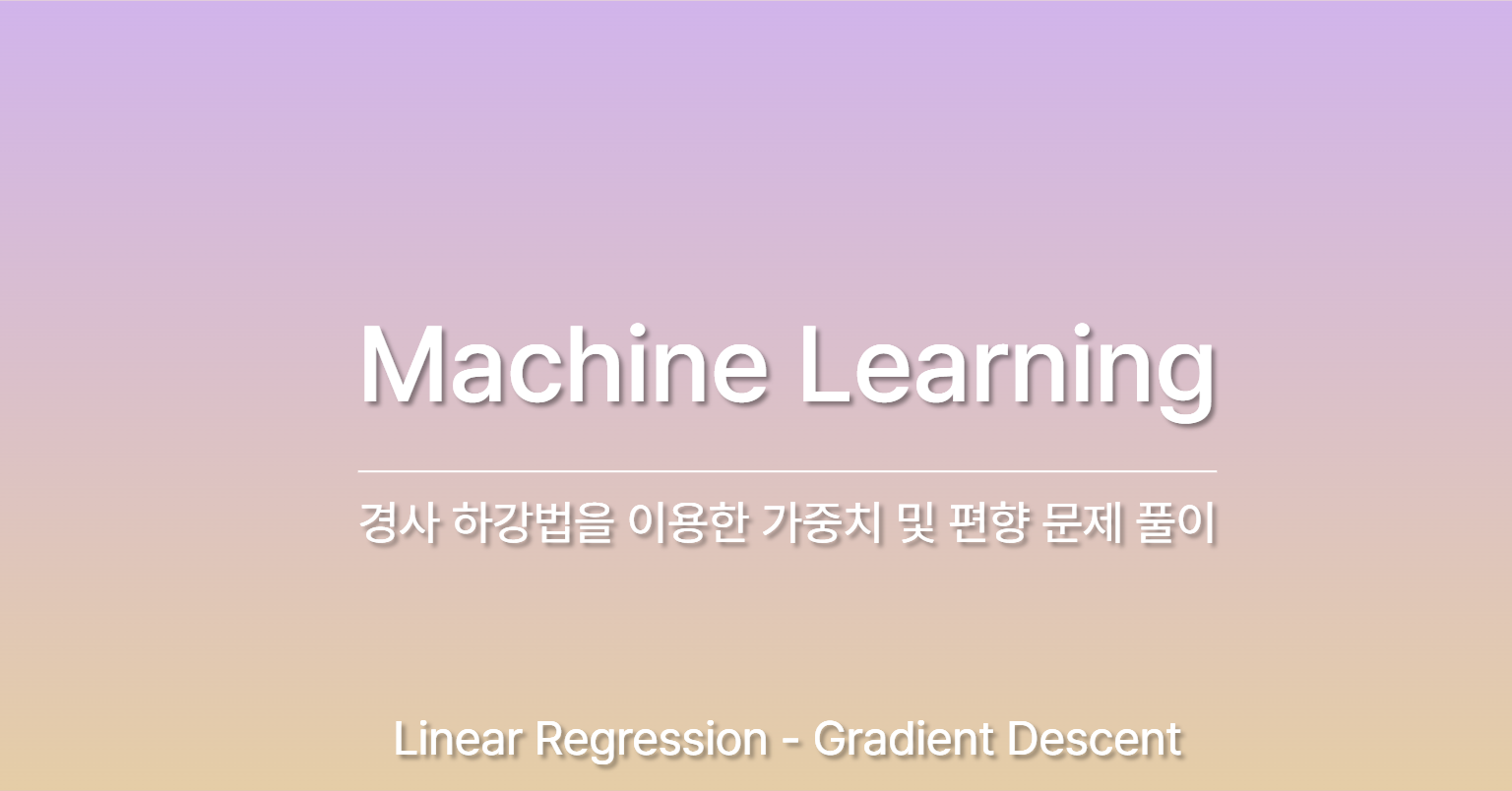 Machine Learning

경사 하강법을 이용한 가중치 및 편향 문제 풀이

Linear Regression - Gradient Descent